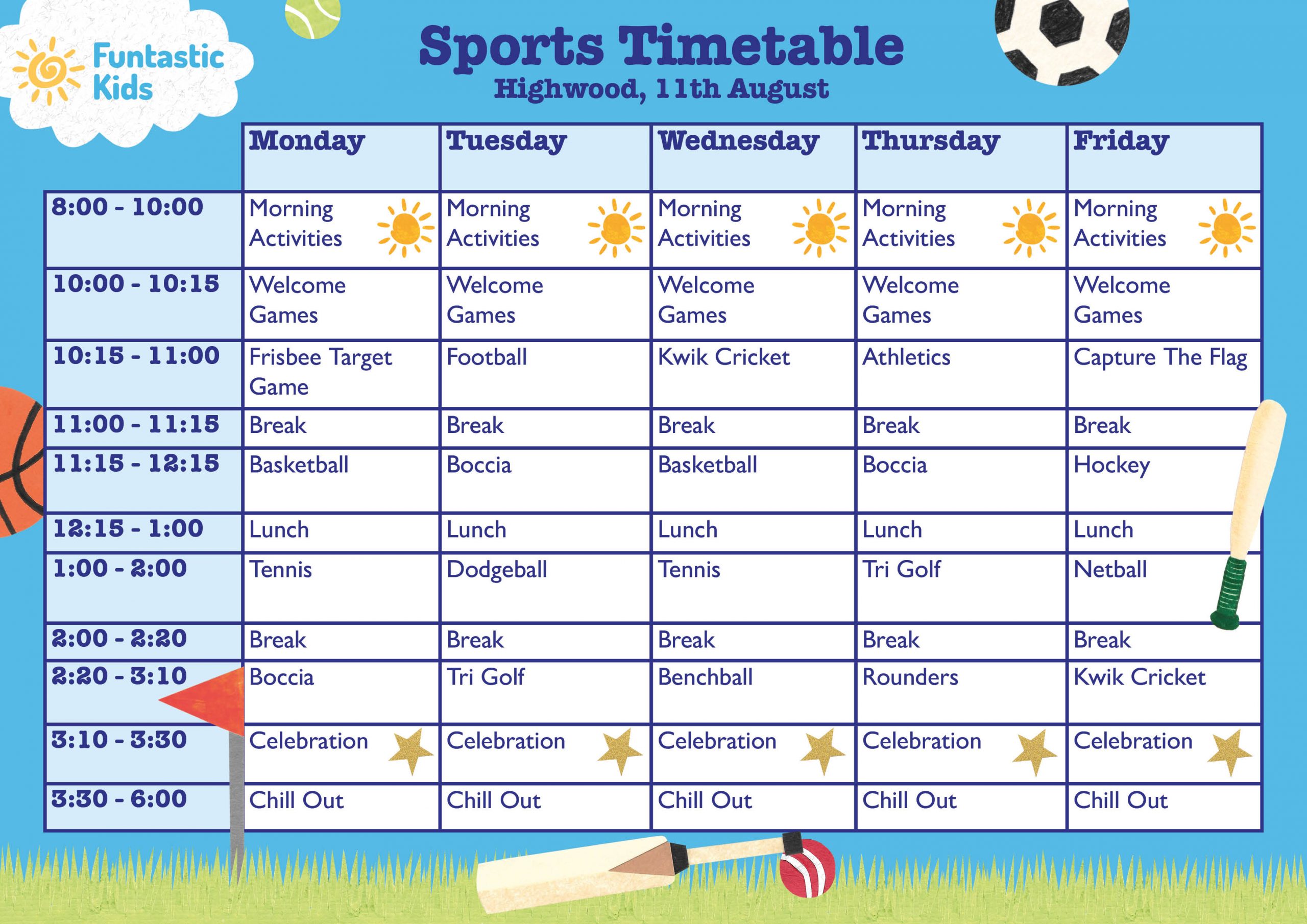 Funtastic Kids

Sports Timetable
Highwood, 11th August

| | Monday | Tuesday | Wednesday | Thursday | Friday |
|---|---|---|---|---|---|
| 8:00 - 10:00 | Morning Activities | Morning Activities | Morning Activities | Morning Activities | Morning Activities |
| 10:00 - 10:15 | Welcome Games | Welcome Games | Welcome Games | Welcome Games | Welcome Games |
| 10:15 - 11:00 | Frisbee Target Game | Football | Kwik Cricket | Athletics | Capture The Flag |
| 11:00 - 11:15 | Break | Break | Break | Break | Break |
| 11:15 - 12:15 | Basketball | Boccia | Basketball | Boccia | Hockey |
| 12:15 - 1:00 | Lunch | Lunch | Lunch | Lunch | Lunch |
| 1:00 - 2:00 | Tennis | Dodgeball | Tennis | Tri Golf | Netball |
| 2:00 - 2:20 | Break | Break | Break | Break | Break |
| 2:20 - 3:10 | Boccia | Tri Golf | Benchball | Rounders | Kwik Cricket |
| 3:10 - 3:30 | Celebration | Celebration | Celebration | Celebration | Celebration |
| 3:30 - 6:00 | Chill Out | Chill Out | Chill Out | Chill Out | Chill Out |